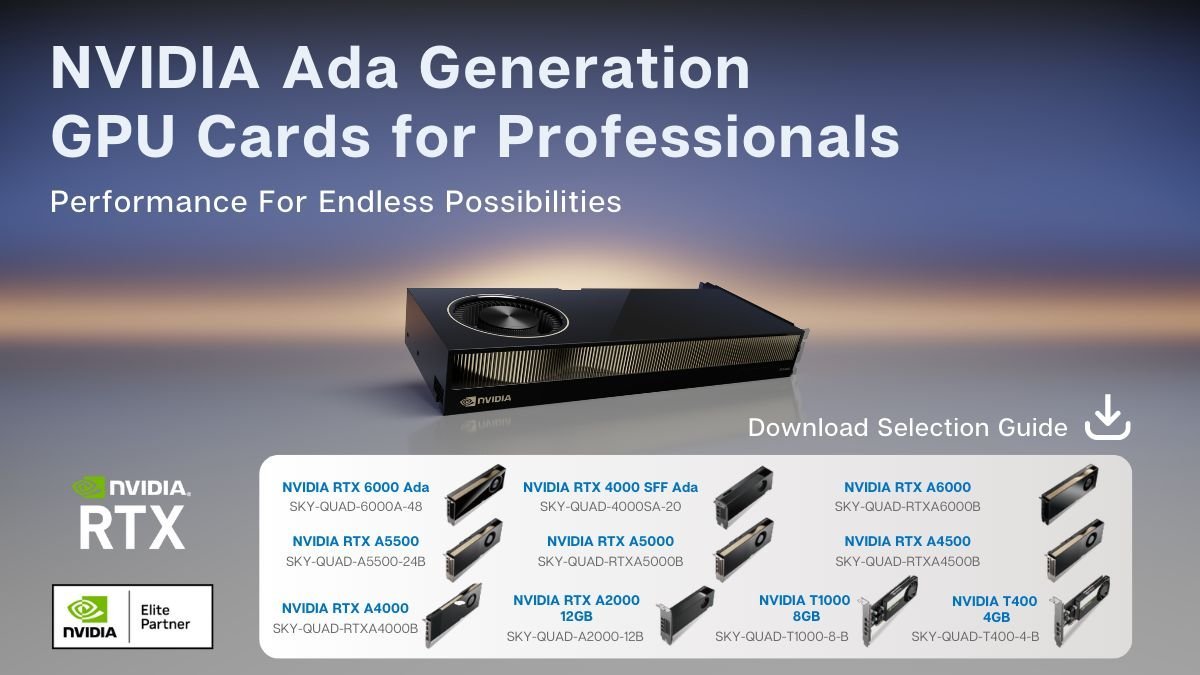 NVIDIA Ada Generation GPU Cards for Professionals

Performance For Endless Possibilities

NVIDIA

Download Selection Guide

NVIDIA RTX

NVIDIA Elite Partner

NVIDIA RTX 6000 Ada
SKY-QUAD-6000A-48

NVIDIA RTX 4000 SFF Ada
SKY-QUAD-4000SA-20

NVIDIA RTX A6000
SKY-QUAD-RTXA6000B

NVIDIA RTX A5500
SKY-QUAD-A5500-24B

NVIDIA RTX A5000
SKY-QUAD-RTXA5000B

NVIDIA RTX A4500
SKY-QUAD-RTXA4500B

NVIDIA RTX A4000
SKY-QUAD-RTXA4000B

NVIDIA RTX A2000 12GB
SKY-QUAD-A2000-12B

NVIDIA T1000 8GB
SKY-QUAD-T1000-8-B

NVIDIA T400 4GB
SKY-QUAD-T400-4-B